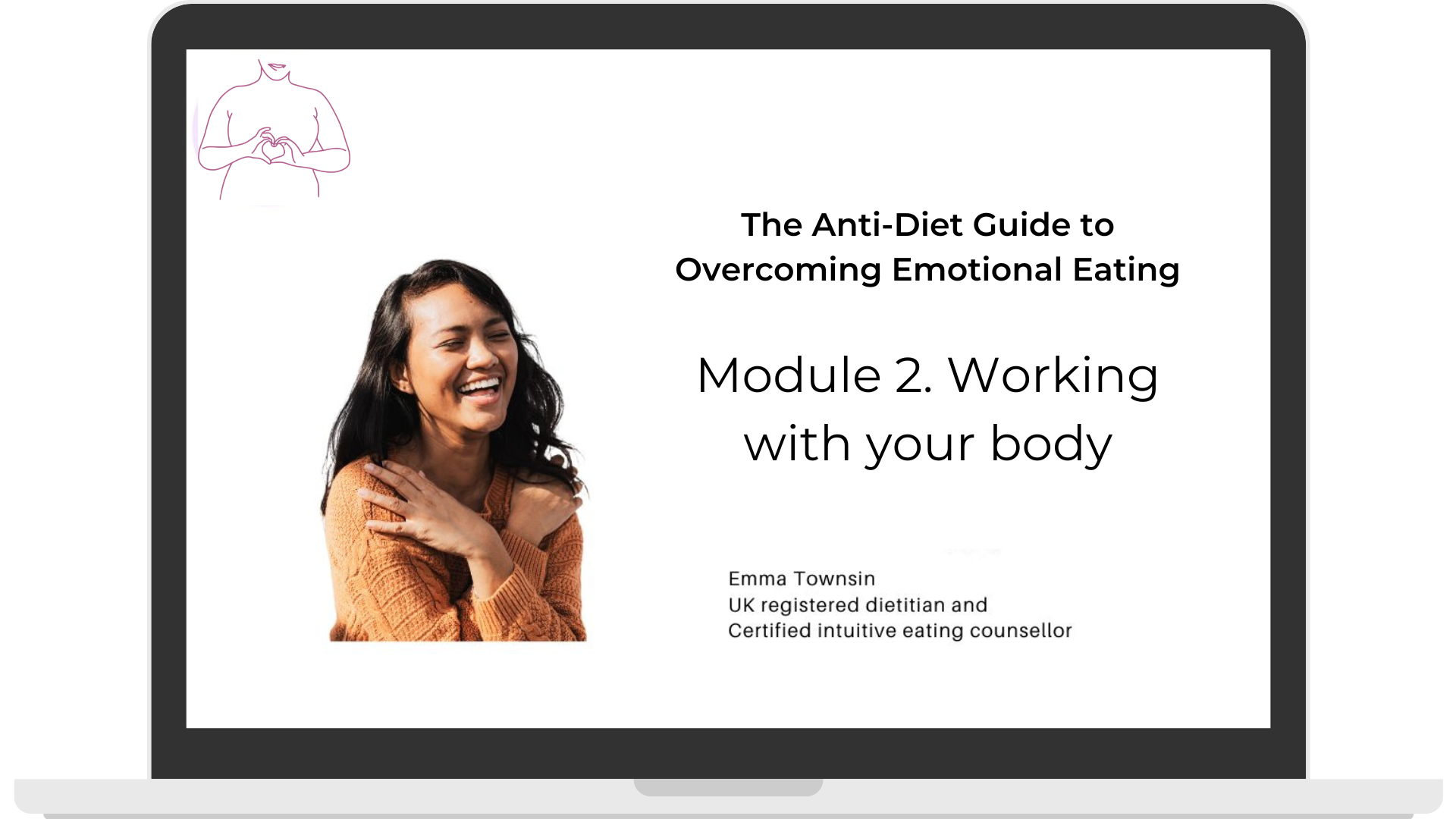 The Anti-Diet Guide to Overcoming Emotional Eating

Module 2. Working with your body

Emma Townsin
UK registered dietitian and
Certified intuitive eating counsellor